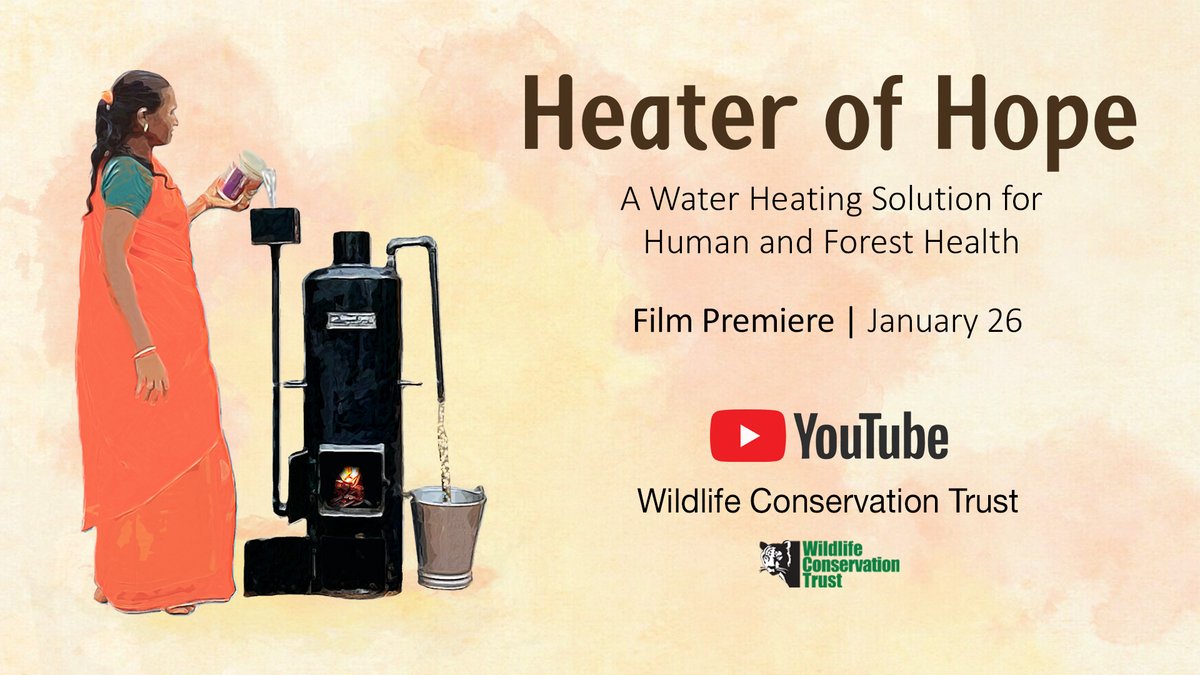 Heater of Hope

A Water Heating Solution for Human and Forest Health

Film Premiere | January 26

YouTube

Wildlife Conservation Trust

Wildlife Conservation Trust